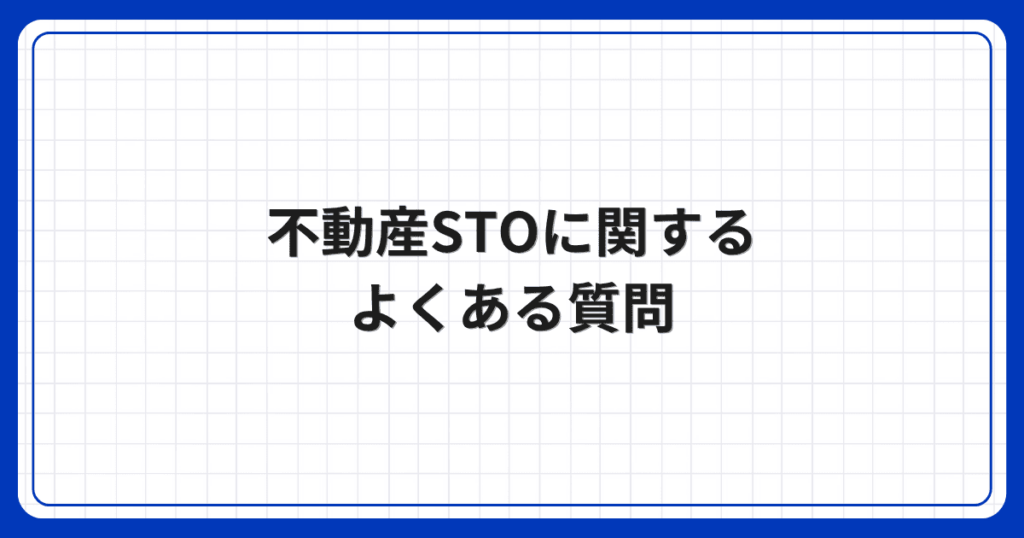 不動産STOに関する
よくある質問